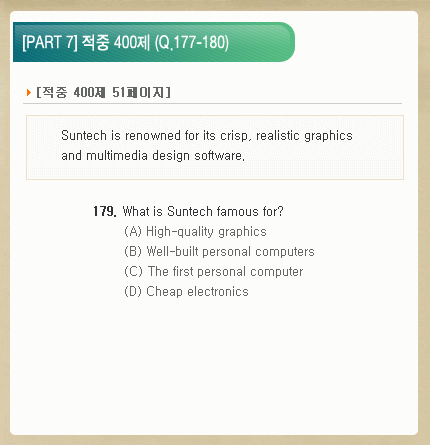 [PART 7] 적중 400제 (Q.177-180)

[적중 400제 51페이지]

Suntech is renowned for its crisp, realistic graphics and multimedia design software.

179. What is Suntech famous for?
(A) High-quality graphics
(B) Well-built personal computers
(C) The first personal computer
(D) Cheap electronics